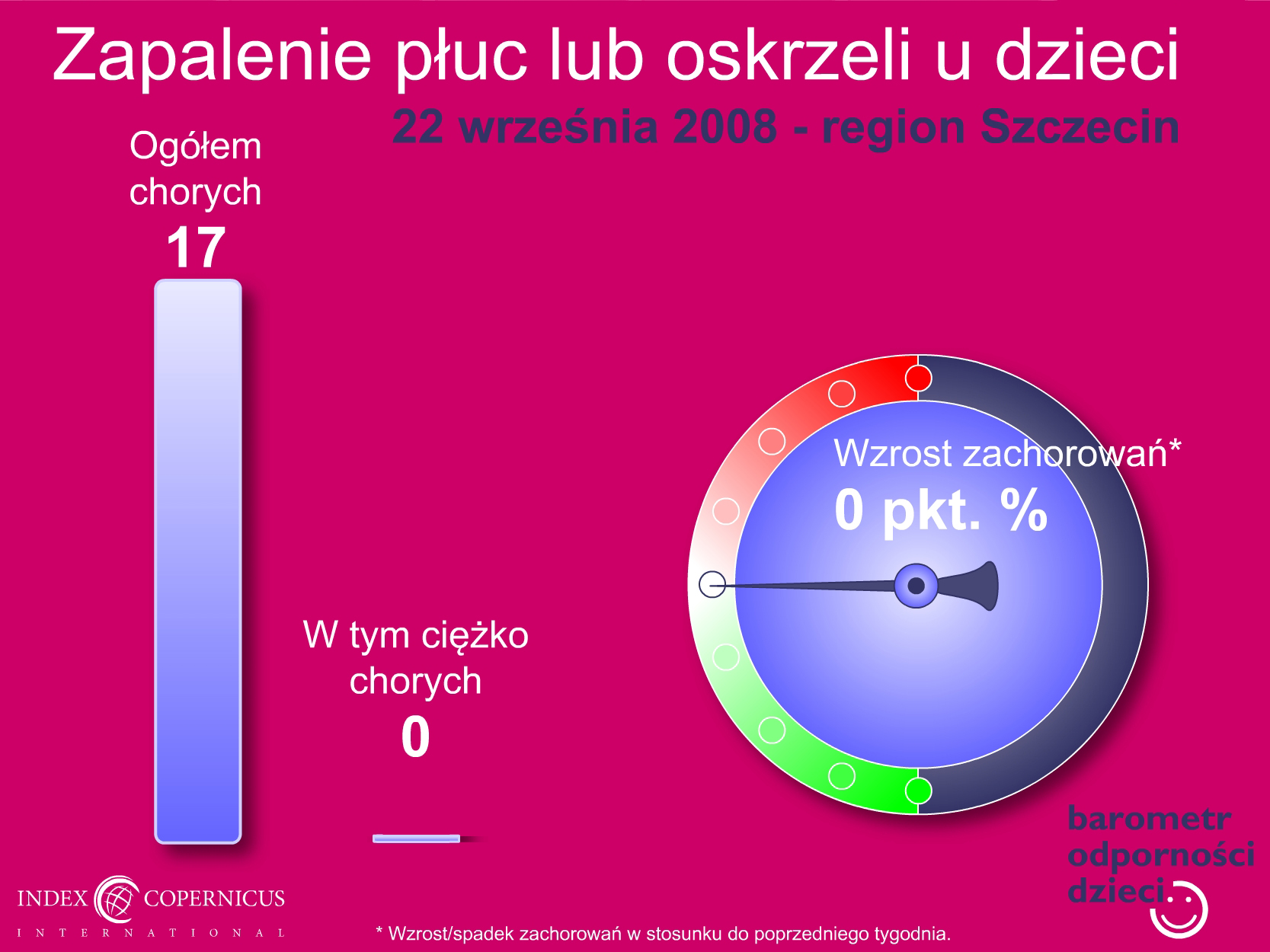 Zapalenie płuc lub oskrzeli u dzieci

22 września 2008 - region Szczecin

Ogółem chorych
17

W tym ciężko chorych
0

Wzrost zachorowań*
0 pkt. %

barometr
odporności
dzieci

INDEX COPERNICUS
INTERNATIONAL

* Wzrost/spadek zachorowań w stosunku do poprzedniego tygodnia.